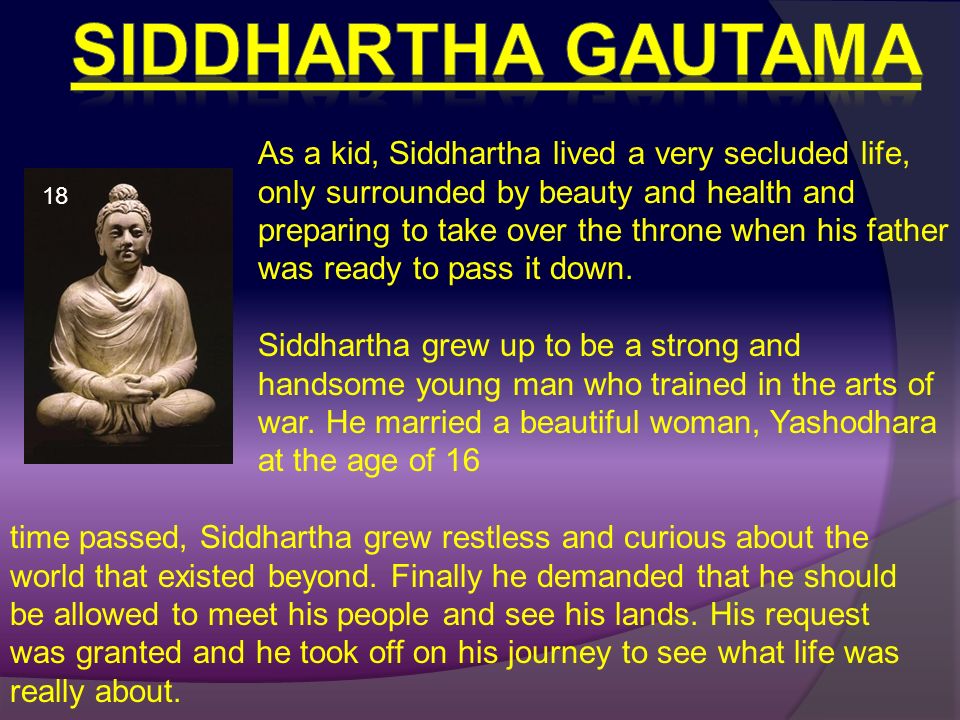 SIDDHARTHA GAUTAMA

18

As a kid, Siddhartha lived a very secluded life, only surrounded by beauty and health and preparing to take over the throne when his father was ready to pass it down.

Siddhartha grew up to be a strong and handsome young man who trained in the arts of war. He married a beautiful woman, Yashodhara at the age of 16

time passed, Siddhartha grew restless and curious about the world that existed beyond. Finally he demanded that he should be allowed to meet his people and see his lands. His request was granted and he took off on his journey to see what life was really about.